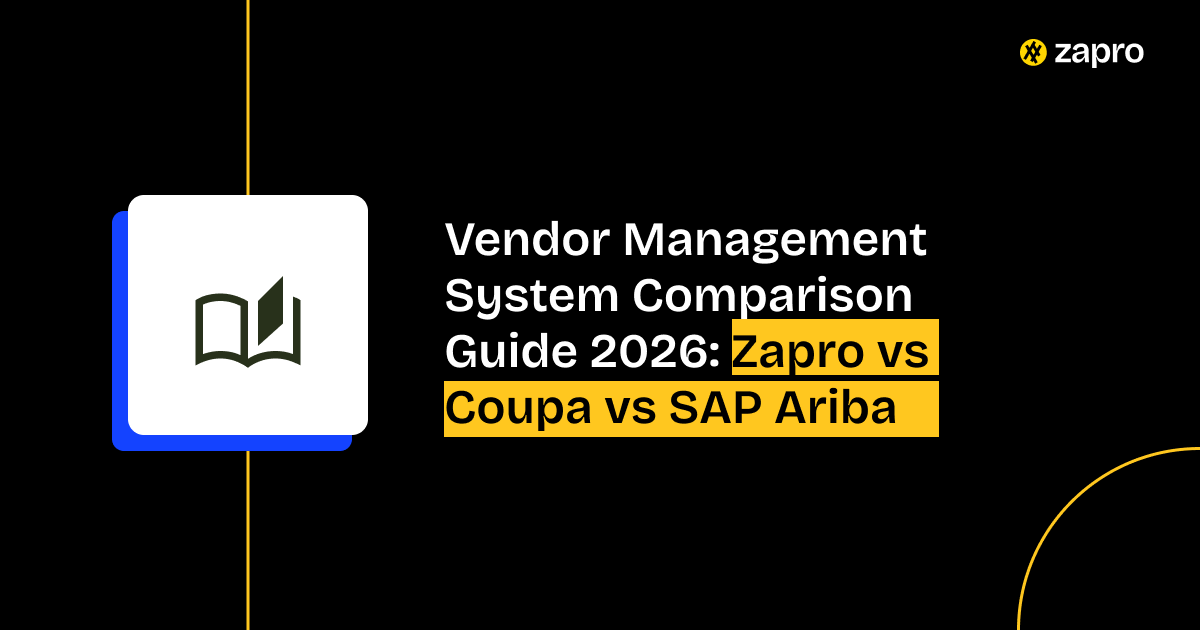 zapro

Vendor Management System Comparison Guide 2026: Zapro vs Coupa vs SAP Ariba